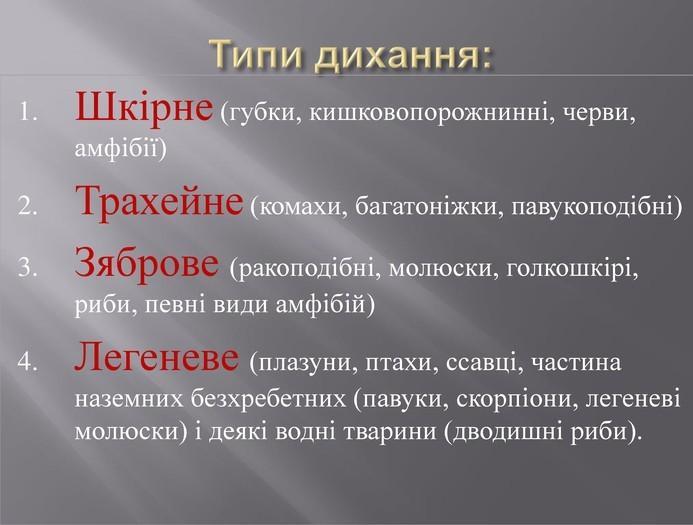 Типи дихання:

1. Шкірне (губки, кишковопорожнинні, черви, амфібії)
2. Трахейне (комахи, багатоніжки, павукоподібні)
3. Зяброве (ракоподібні, молюски, голкошкірі, риби, певні види амфібій)
4. Легеневе (плазуни, птахи, ссавці, частина наземних безхребетних (павуки, скорпіони, легеневі молюски) і деякі водні тварини (дводишні риби).